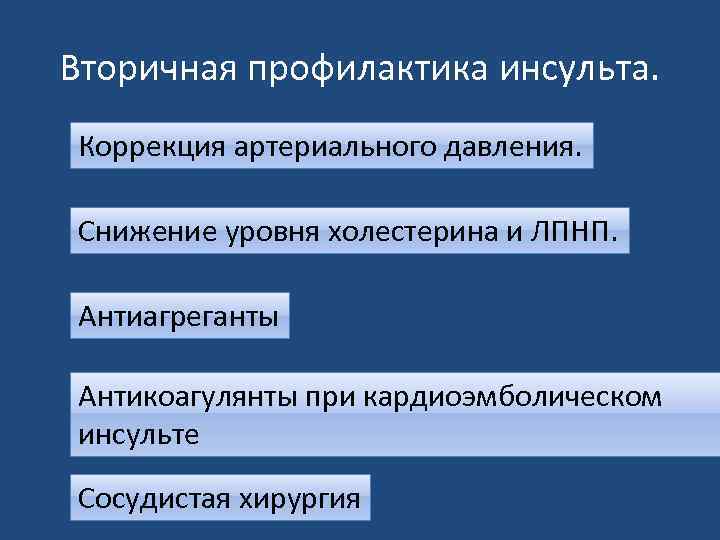 Вторичная профилактика инсульта.

Коррекция артериального давления.

Снижение уровня холестерина и ЛПНП.

Антиагреганты

Антикоагулянты при кардиоэмболическом инсульте

Сосудистая хирургия